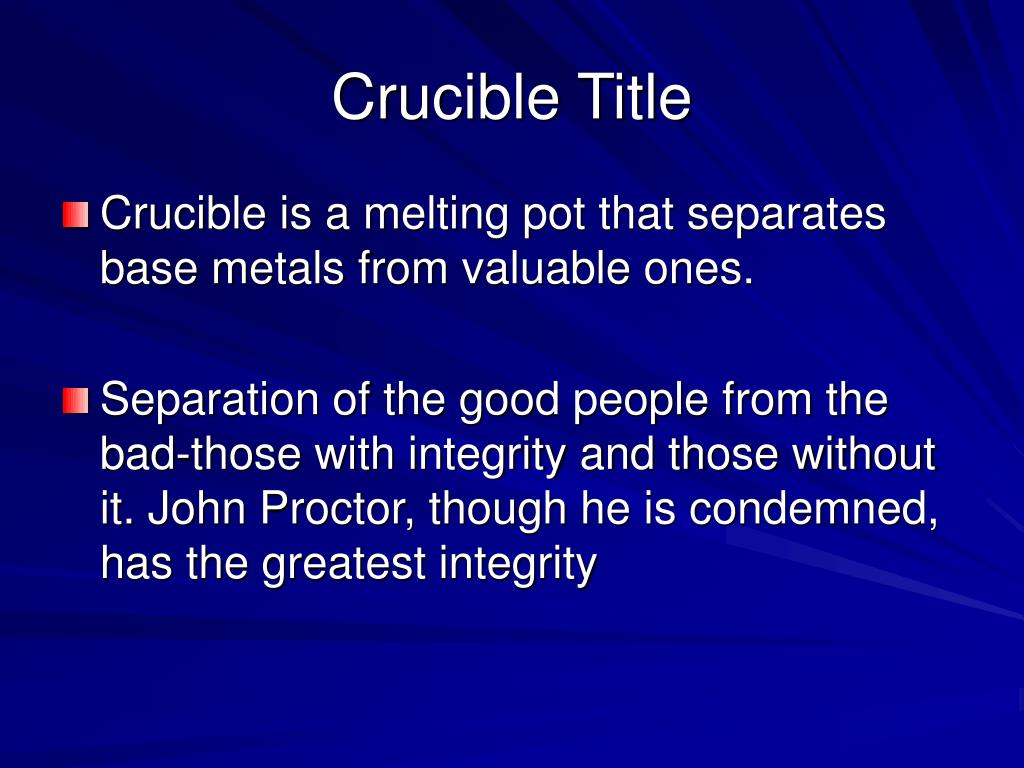 Crucible Title

Crucible is a melting pot that separates base metals from valuable ones.

Separation of the good people from the bad-those with integrity and those without it. John Proctor, though he is condemned, has the greatest integrity